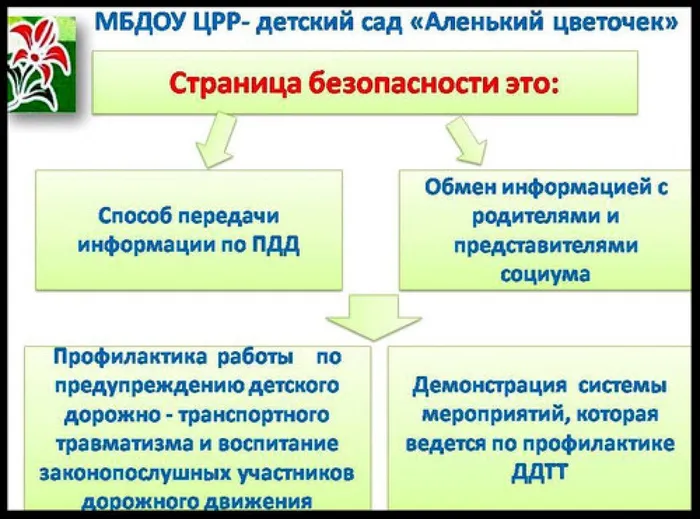 МБДОУ ЦРР- детский сад «Аленький цветочек»

Страница безопасности это:

Способ передачи информации по ПДД

Обмен информацией с родителями и представителями социума

Профилактика работы по предупреждению детского дорожно - транспортного травматизма и воспитание законопослушных участников дорожного движения

Демонстрация системы мероприятий, которая ведется по профилактике ДДТТ